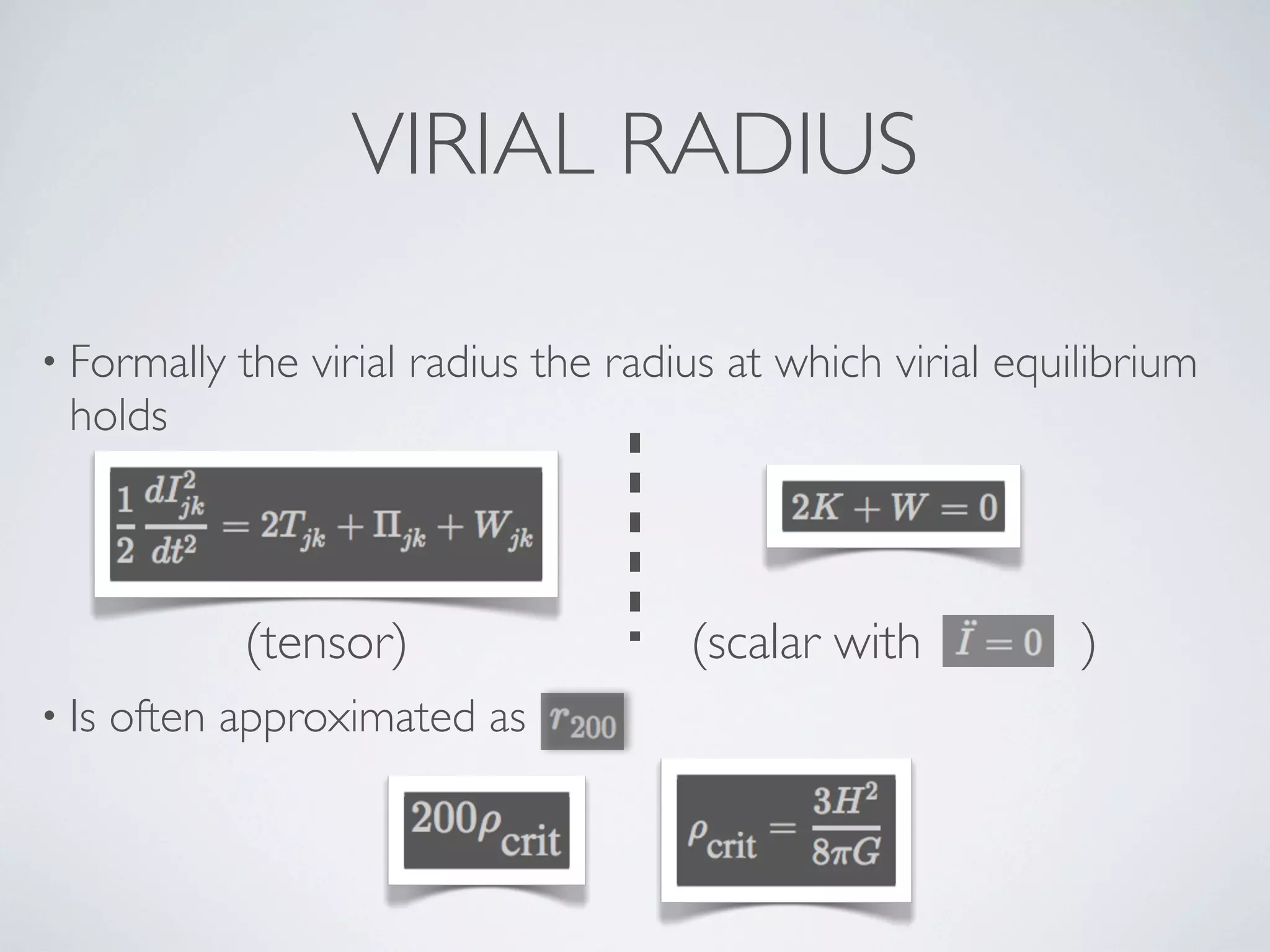 VIRIAL RADIUS

• Formally the virial radius the radius at which virial equilibrium holds

$\frac{1}{2}\frac{dI_{jk}^2}{dt^2} = 2T_{jk} + \Pi_{jk} + W_{jk}$

(tensor)

$2K + W = 0$

(scalar with $\ddot{I} = 0$ )

• Is often approximated as $r_{200}$

$200\rho_{\text{crit}}$

$\rho_{\text{crit}} = \frac{3H^2}{8\pi G}$